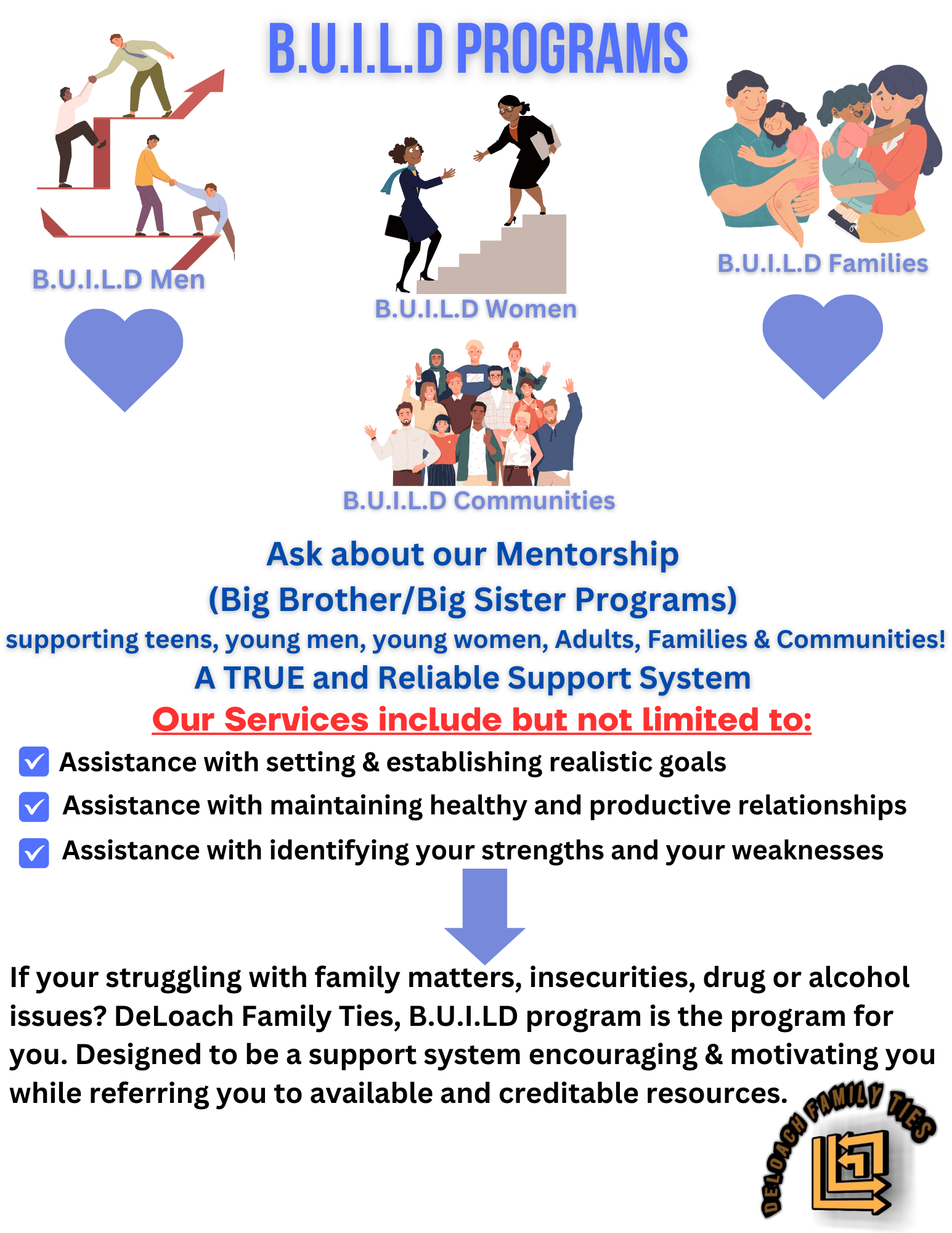 B.U.I.L.D PROGRAMS

B.U.I.L.D Men

B.U.I.L.D Women

B.U.I.L.D Families

B.U.I.L.D Communities

Ask about our Mentorship
(Big Brother/Big Sister Programs)
supporting teens, young men, young women, Adults, Families & Communities!
A TRUE and Reliable Support System
Our Services include but not limited to:

Assistance with setting & establishing realistic goals
Assistance with maintaining healthy and productive relationships
Assistance with identifying your strengths and your weaknesses

If your struggling with family matters, insecurities, drug or alcohol issues? DeLoach Family Ties, B.U.I.LD program is the program for you. Designed to be a support system encouraging & motivating you while referring you to available and creditable resources.

DELOACH FAMILY TIES